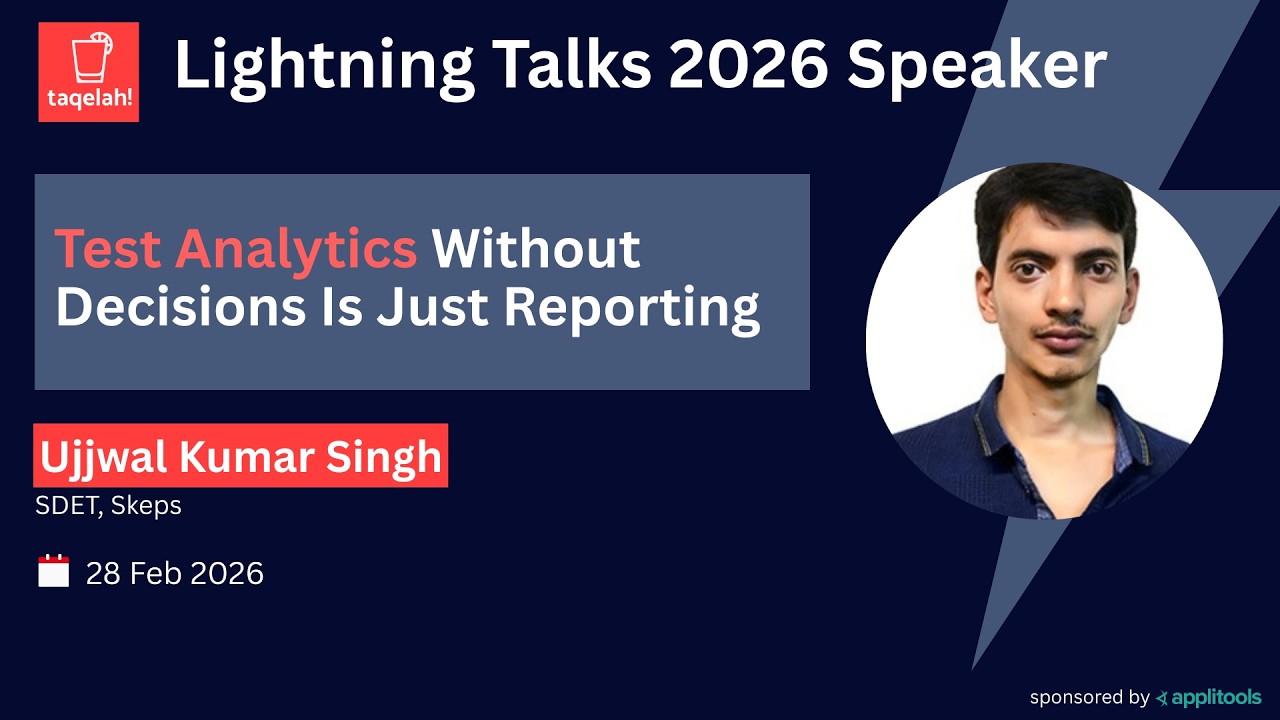 taqelah!

Lightning Talks 2026 Speaker

Test Analytics Without Decisions Is Just Reporting

Ujjwal Kumar Singh
SDET, Skeps

28 Feb 2026

sponsored by applitools